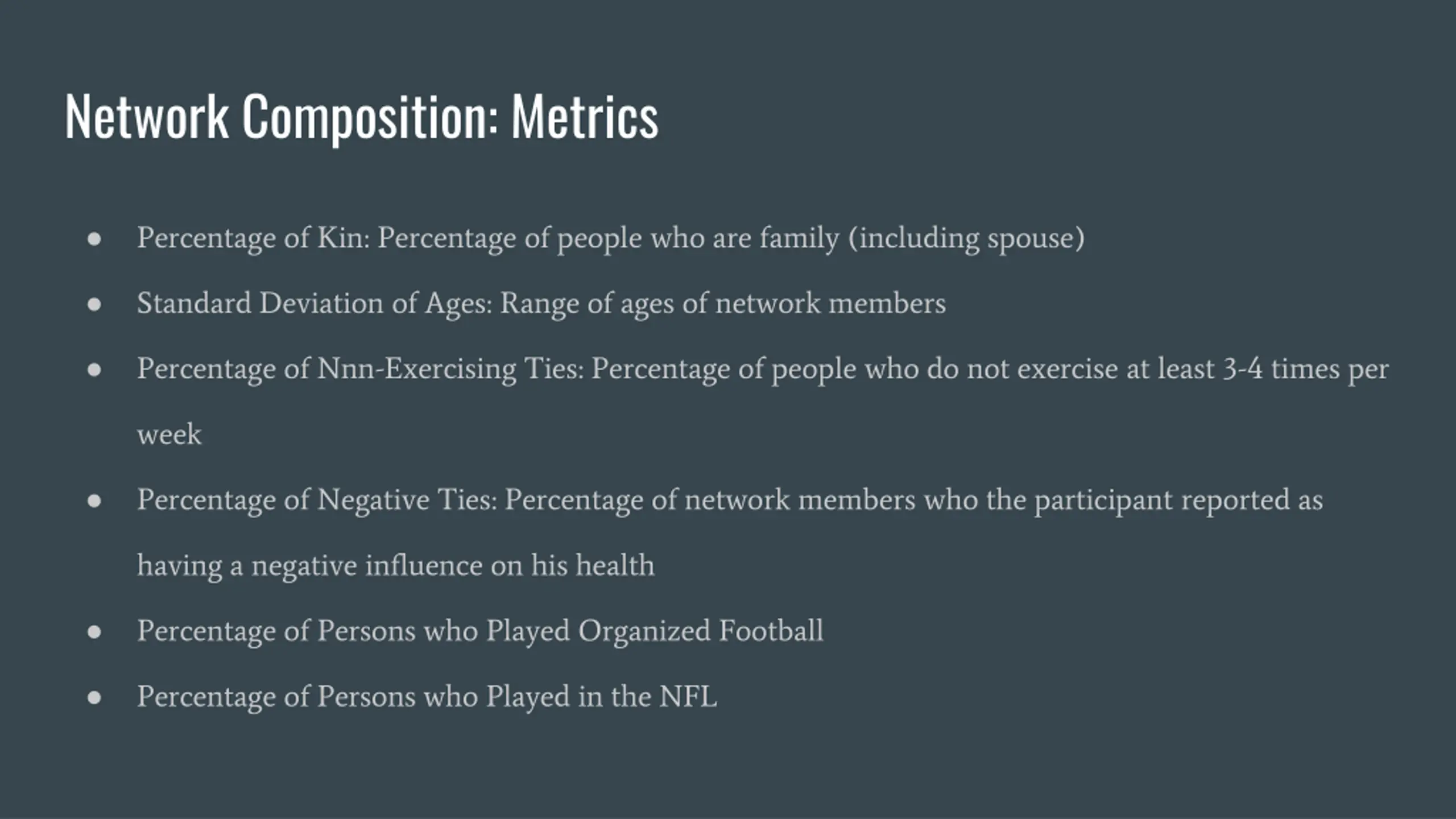 Network Composition: Metrics

● Percentage of Kin: Percentage of people who are family (including spouse)
● Standard Deviation of Ages: Range of ages of network members
● Percentage of Nnn-Exercising Ties: Percentage of people who do not exercise at least 3-4 times per week
● Percentage of Negative Ties: Percentage of network members who the participant reported as having a negative influence on his health
● Percentage of Persons who Played Organized Football
● Percentage of Persons who Played in the NFL